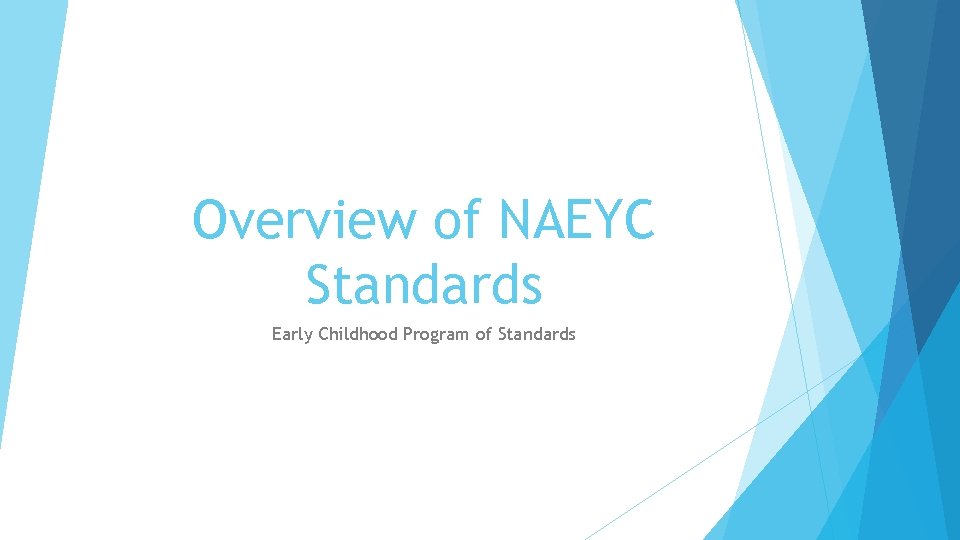 Overview of NAEYC Standards

Early Childhood Program of Standards